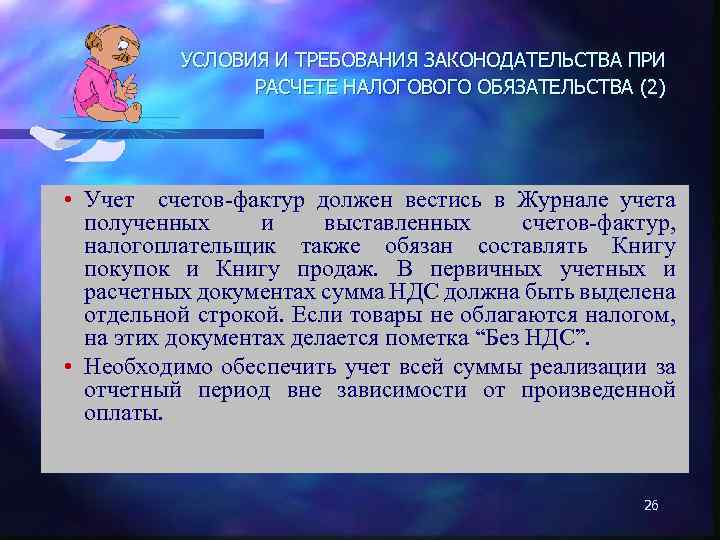 УСЛОВИЯ И ТРЕБОВАНИЯ ЗАКОНОДАТЕЛЬСТВА ПРИ РАСЧЕТЕ НАЛОГОВОГО ОБЯЗАТЕЛЬСТВА (2)

• Учет счетов-фактур должен вестись в Журнале учета полученных и выставленных счетов-фактур, налогоплательщик также обязан составлять Книгу покупок и Книгу продаж. В первичных учетных и расчетных документах сумма НДС должна быть выделена отдельной строкой. Если товары не облагаются налогом, на этих документах делается пометка “Без НДС”.

• Необходимо обеспечить учет всей суммы реализации за отчетный период вне зависимости от произведенной оплаты.

26